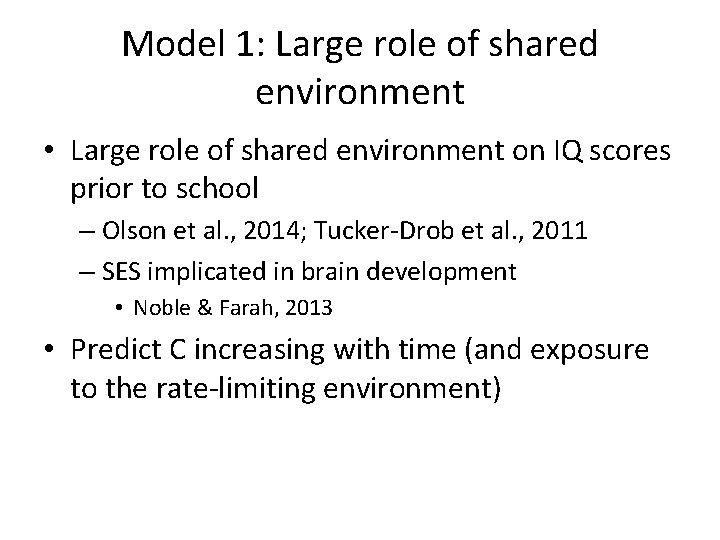 Model 1: Large role of shared environment

• Large role of shared environment on IQ scores prior to school
– Olson et al., 2014; Tucker-Drob et al., 2011
– SES implicated in brain development
• Noble & Farah, 2013

• Predict C increasing with time (and exposure to the rate-limiting environment)